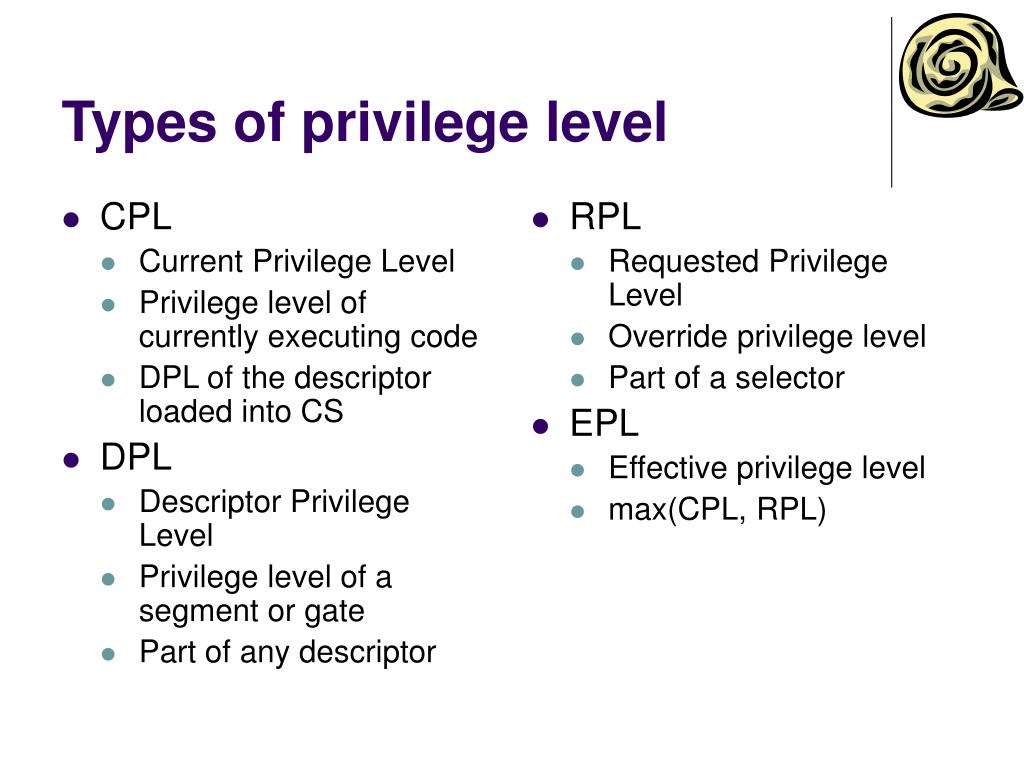 Types of privilege level

- CPL
  - Current Privilege Level
  - Privilege level of currently executing code
  - DPL of the descriptor loaded into CS
- DPL
  - Descriptor Privilege Level
  - Privilege level of a segment or gate
  - Part of any descriptor

- RPL
  - Requested Privilege Level
  - Override privilege level
  - Part of a selector
- EPL
  - Effective privilege level
  - max(CPL, RPL)